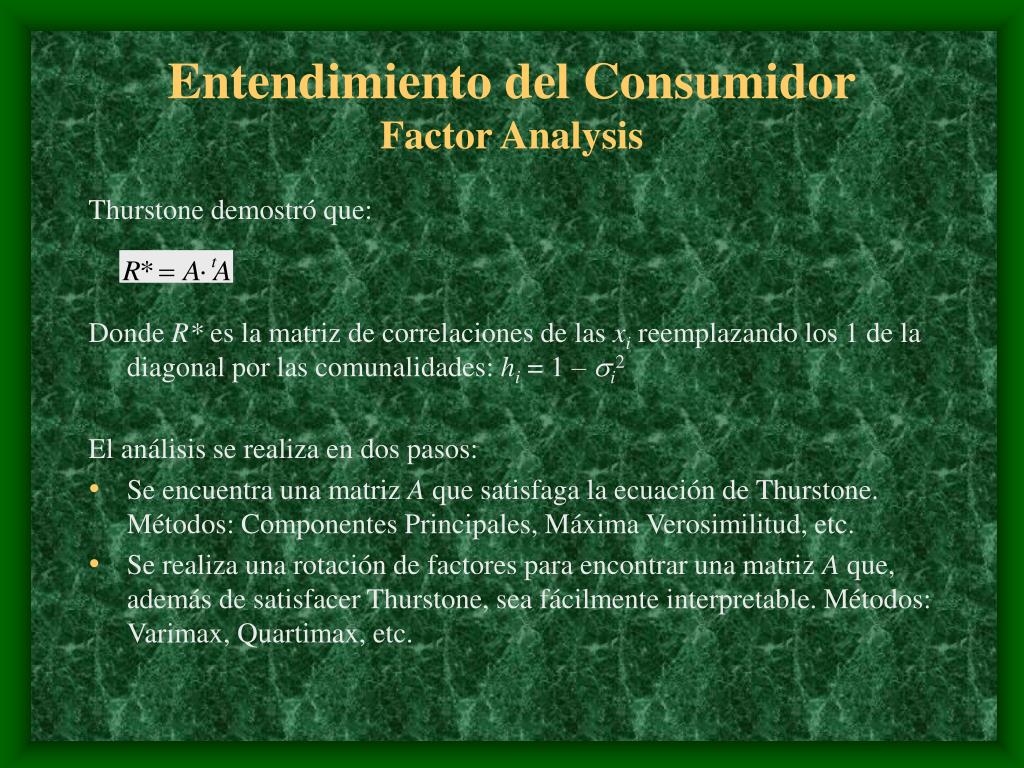 Entendimiento del Consumidor
Factor Analysis

Thurstone demostró que:

$R^* = A \cdot {}^tA$

Donde $R^*$ es la matriz de correlaciones de las $x_i$ reemplazando los 1 de la diagonal por las comunalidades: $h_i = 1 - \sigma_i^2$

El análisis se realiza en dos pasos:
• Se encuentra una matriz $A$ que satisfaga la ecuación de Thurstone. Métodos: Componentes Principales, Máxima Verosimilitud, etc.
• Se realiza una rotación de factores para encontrar una matriz $A$ que, además de satisfacer Thurstone, sea fácilmente interpretable. Métodos: Varimax, Quartimax, etc.